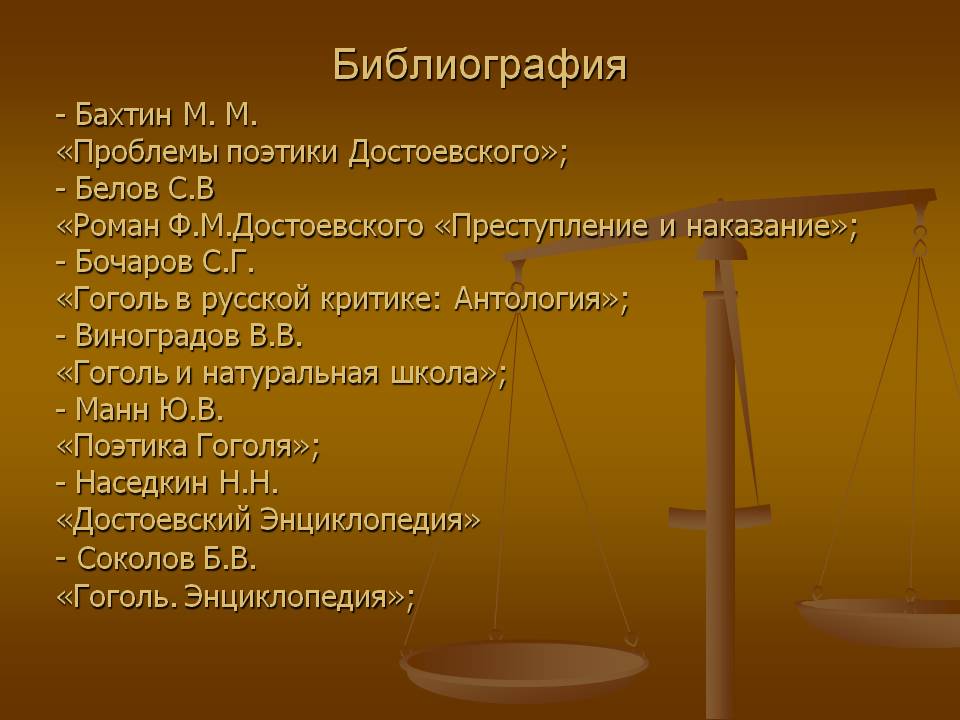 Библиография

- Бахтин М. М.
«Проблемы поэтики Достоевского»;
- Белов С.В
«Роман Ф.М.Достоевского «Преступление и наказание»;
- Бочаров С.Г.
«Гоголь в русской критике: Антология»;
- Виноградов В.В.
«Гоголь и натуральная школа»;
- Манн Ю.В.
«Поэтика Гоголя»;
- Наседкин Н.Н.
«Достоевский Энциклопедия»
- Соколов Б.В.
«Гоголь. Энциклопедия»;